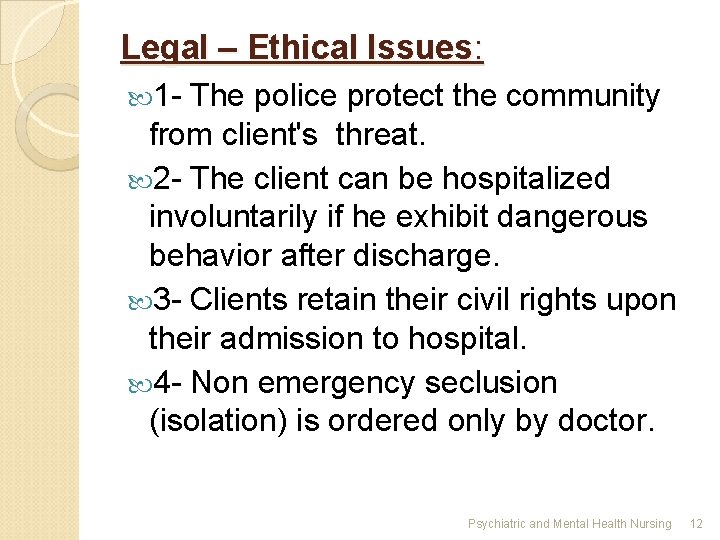 Legal – Ethical Issues:

1- The police protect the community from client's threat.

2- The client can be hospitalized involuntarily if he exhibit dangerous behavior after discharge.

3- Clients retain their civil rights upon their admission to hospital.

4- Non emergency seclusion (isolation) is ordered only by doctor.

Psychiatric and Mental Health Nursing 12